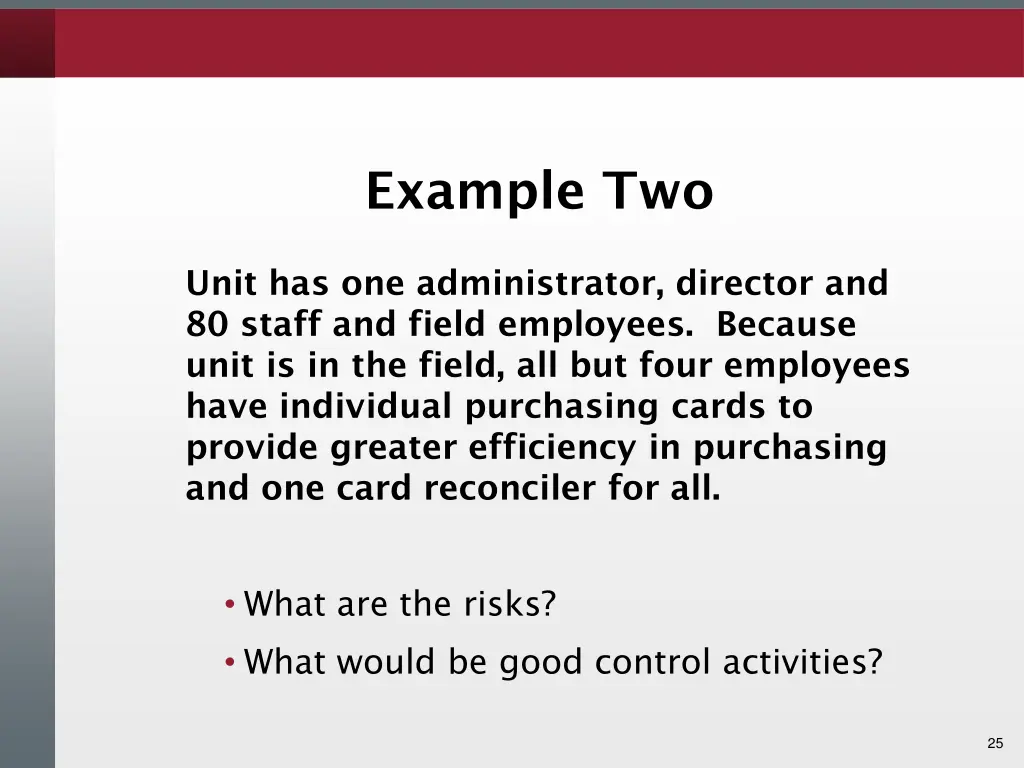 Example Two

Unit has one administrator, director and 80 staff and field employees. Because unit is in the field, all but four employees have individual purchasing cards to provide greater efficiency in purchasing and one card reconciler for all.

• What are the risks?
• What would be good control activities?

25